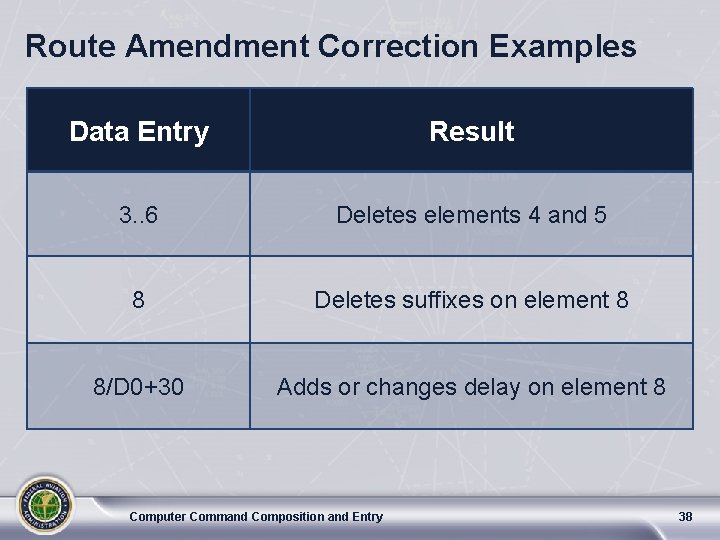 Route Amendment Correction Examples

| Data Entry | Result |
|---|---|
| 3..6 | Deletes elements 4 and 5 |
| 8 | Deletes suffixes on element 8 |
| 8/D0+30 | Adds or changes delay on element 8 |

FEDERAL AVIATION ADMINISTRATION

Computer Command Composition and Entry

38